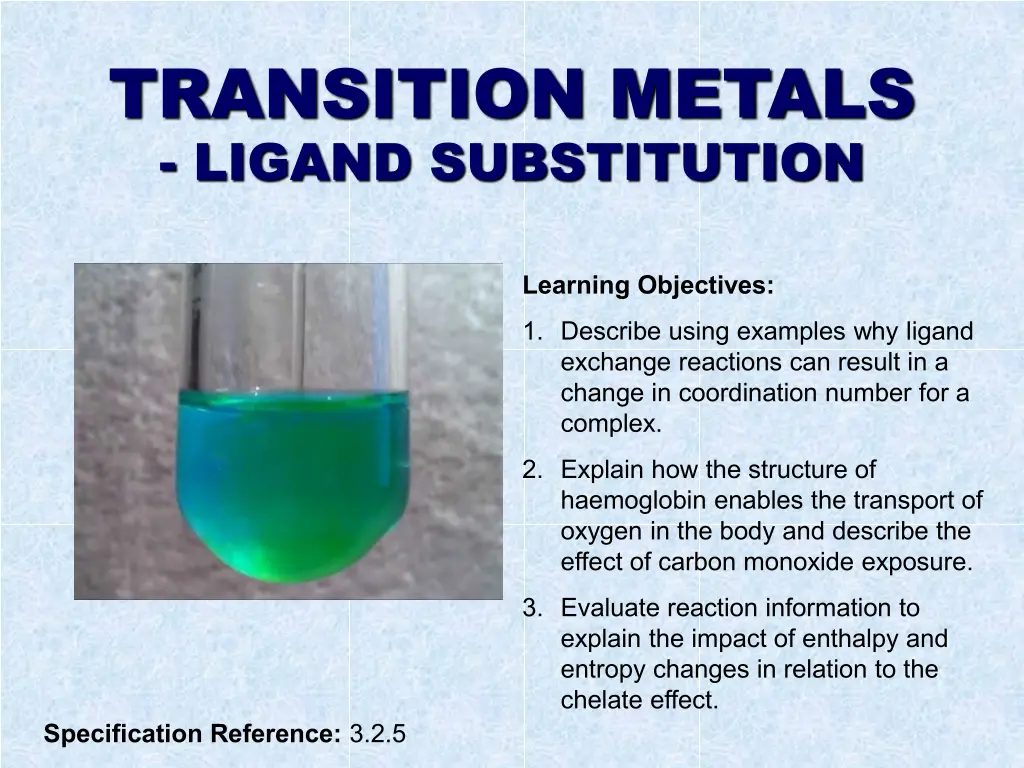 TRANSITION METALS
- LIGAND SUBSTITUTION

Learning Objectives:

1. Describe using examples why ligand exchange reactions can result in a change in coordination number for a complex.

2. Explain how the structure of haemoglobin enables the transport of oxygen in the body and describe the effect of carbon monoxide exposure.

3. Evaluate reaction information to explain the impact of enthalpy and entropy changes in relation to the chelate effect.

Specification Reference: 3.2.5